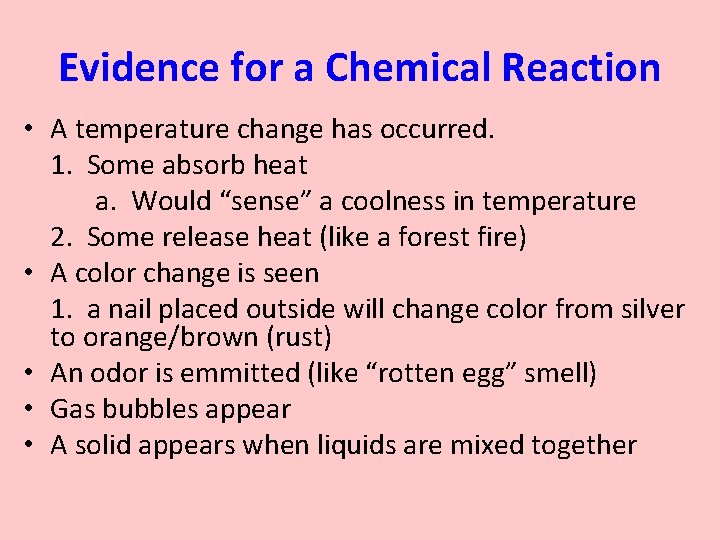 Evidence for a Chemical Reaction

• A temperature change has occurred.
1. Some absorb heat
a. Would “sense” a coolness in temperature
2. Some release heat (like a forest fire)
• A color change is seen
1. a nail placed outside will change color from silver to orange/brown (rust)
• An odor is emmitted (like “rotten egg” smell)
• Gas bubbles appear
• A solid appears when liquids are mixed together